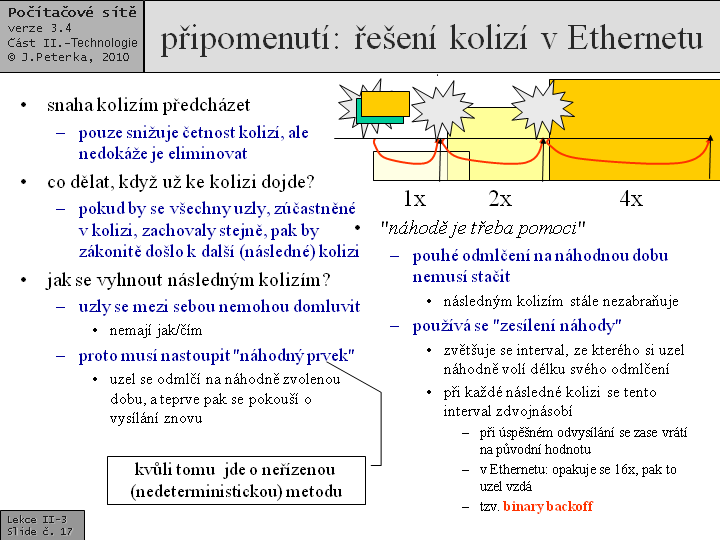 Počítačové sítě
verze 3.4
Část II.-Technologie
© J.Peterka, 2010

připomenutí: řešení kolizí v Ethernetu

• snaha kolizím předcházet
– pouze snižuje četnost kolizí, ale nedokáže je eliminovat
• co dělat, když už ke kolizi dojde?
– pokud by se všechny uzly, zúčastněné v kolizi, zachovaly stejně, pak by zákonitě došlo k další (následné) kolizi
• jak se vyhnout následným kolizím?
– uzly se mezi sebou nemohou domluvit
• nemají jak/čím
– proto musí nastoupit "náhodný prvek"
• uzel se odmlčí na náhodně zvolenou dobu, a teprve pak se pokouší o vysílání znovu

kvůli tomu jde o neřízenou (nedeterministickou) metodu

1x 2x 4x

• "náhodě je třeba pomoci"
– pouhé odmlčení na náhodnou dobu nemusí stačit
• následným kolizím stále nezabraňuje
– používá se "zesílení náhody"
• zvětšuje se interval, ze kterého si uzel náhodně volí délku svého odmlčení
• při každé následné kolizi se tento interval zdvojnásobí
– při úspěšném odvysílání se zase vrátí na původní hodnotu
– v Ethernetu: opakuje se 16x, pak to uzel vzdá
– tzv. binary backoff

Lekce II-3
Slide č. 17